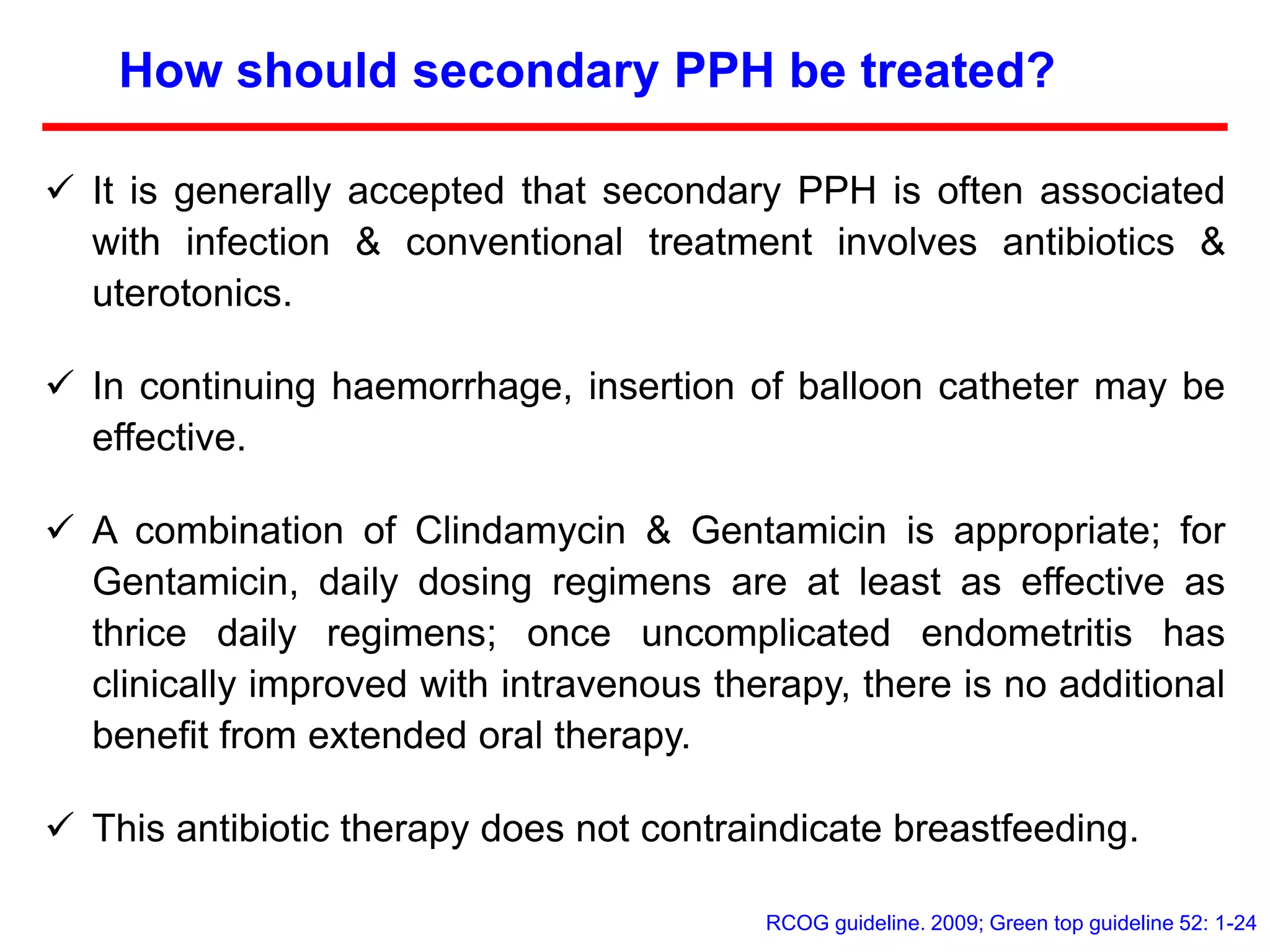 How should secondary PPH be treated?

✓ It is generally accepted that secondary PPH is often associated with infection & conventional treatment involves antibiotics & uterotonics.

✓ In continuing haemorrhage, insertion of balloon catheter may be effective.

✓ A combination of Clindamycin & Gentamicin is appropriate; for Gentamicin, daily dosing regimens are at least as effective as thrice daily regimens; once uncomplicated endometritis has clinically improved with intravenous therapy, there is no additional benefit from extended oral therapy.

✓ This antibiotic therapy does not contraindicate breastfeeding.

RCOG guideline. 2009; Green top guideline 52: 1-24